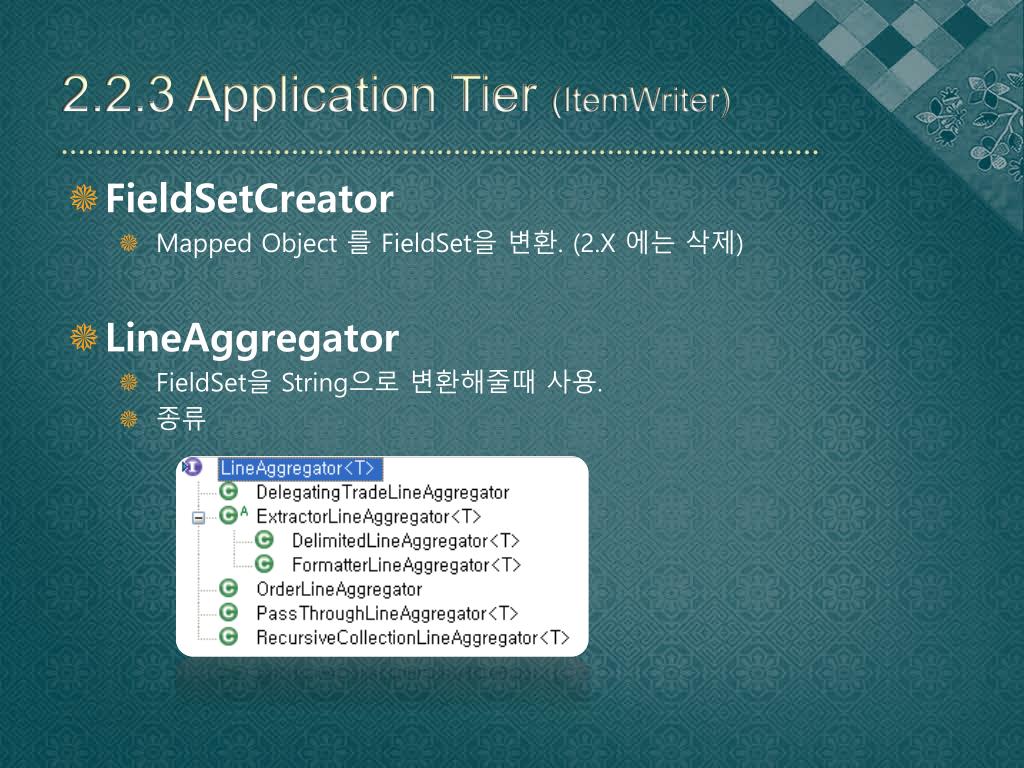 2.2.3 Application Tier (ItemWriter)

FieldSetCreator

Mapped Object 를 FieldSet을 변환. (2.X 에는 삭제)

LineAggregator

FieldSet을 String으로 변환해줄때 사용.

종류

LineAggregator<T>
DelegatingTradeLineAggregator
ExtractorLineAggregator<T>
DelimitedLineAggregator<T>
FormatterLineAggregator<T>
OrderLineAggregator
PassThroughLineAggregator<T>
RecursiveCollectionLineAggregator<T>